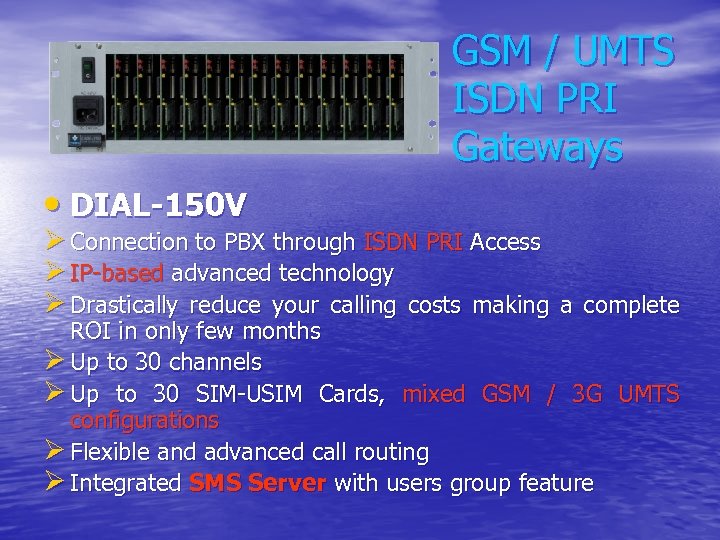 GSM / UMTS
ISDN PRI
Gateways

• DIAL-150V

➢ Connection to PBX through ISDN PRI Access
➢ IP-based advanced technology
➢ Drastically reduce your calling costs making a complete ROI in only few months
➢ Up to 30 channels
➢ Up to 30 SIM-USIM Cards, mixed GSM / 3G UMTS configurations
➢ Flexible and advanced call routing
➢ Integrated SMS Server with users group feature